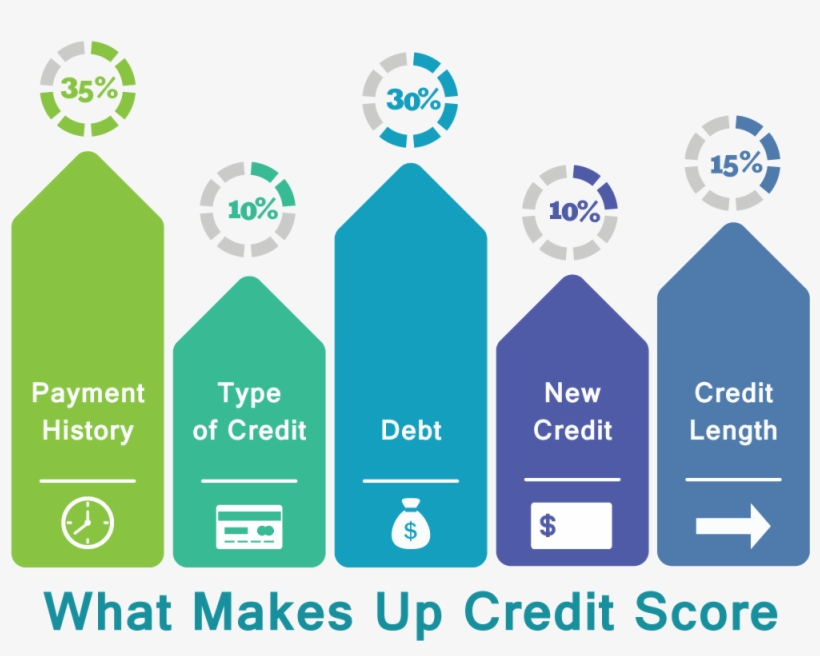 35%

Payment History

10%

Type of Credit

30%

Debt

$

10%

New Credit

$

15%

Credit Length

What Makes Up Credit Score